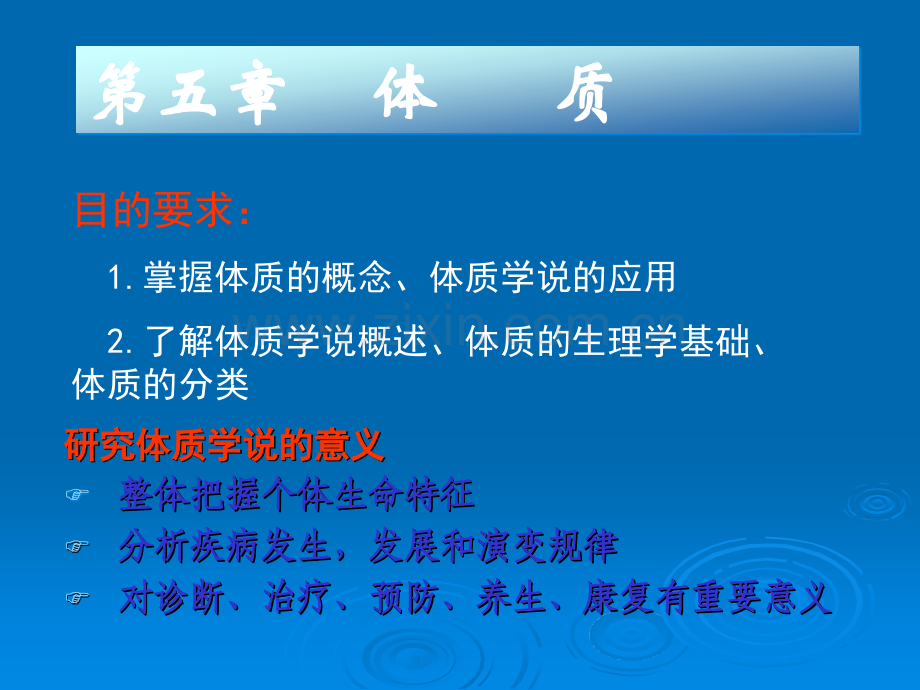 第五章 体 质

目的要求：

1.掌握体质的概念、体质学说的应用

2.了解体质学说概述、体质的生理学基础、体质的分类

研究体质学说的意义

☞ 整体把握个体生命特征

☞ 分析疾病发生，发展和演变规律

☞ 对诊断、治疗、预防、养生、康复有重要意义

www.zixin.com.cn